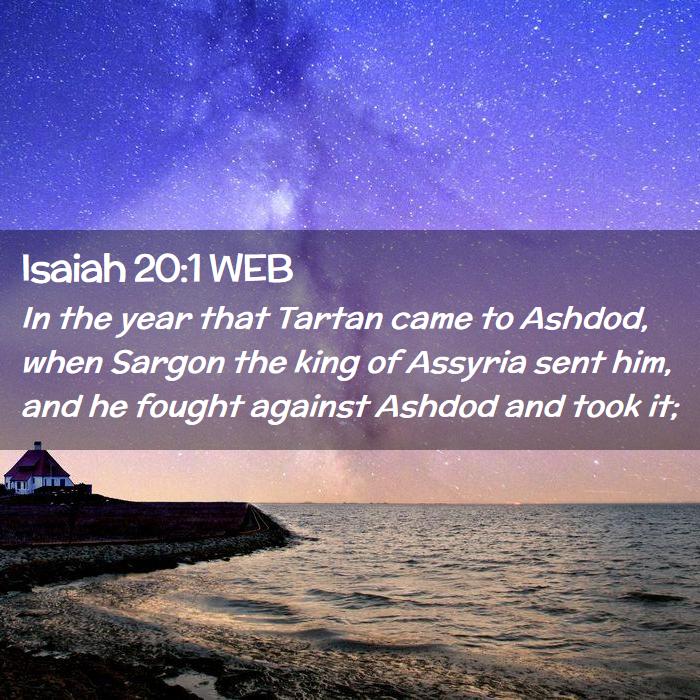 Isaiah 20:1 WEB
In the year that Tartan came to Ashdod, when Sargon the king of Assyria sent him, and he fought against Ashdod and took it;